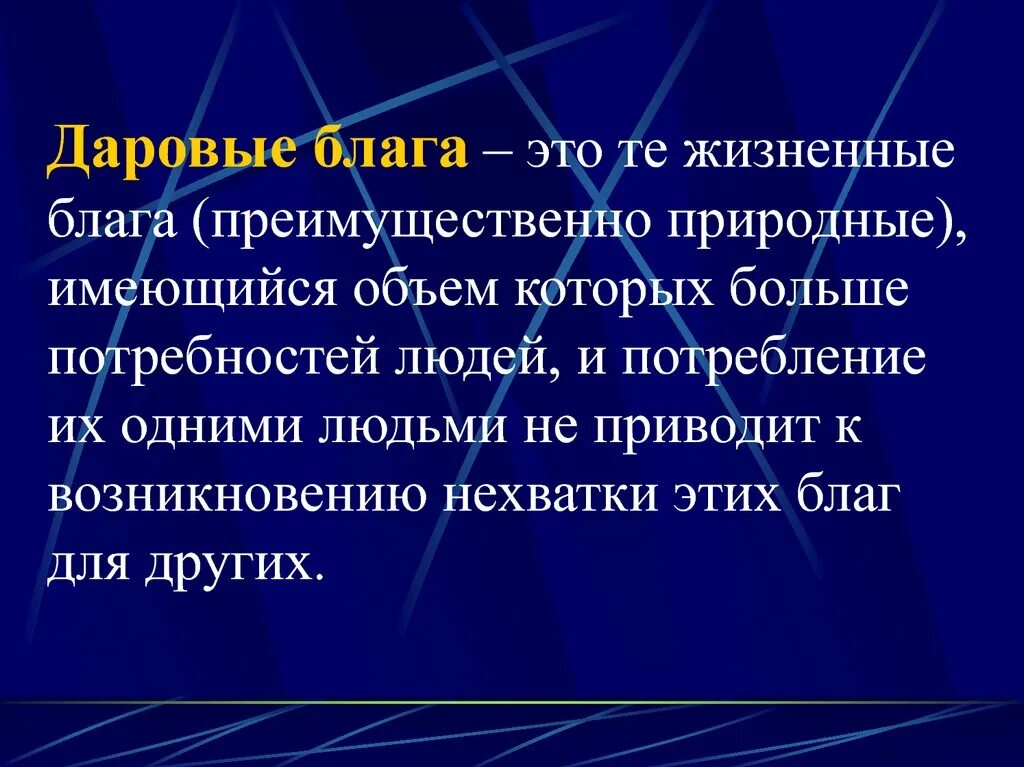 Даровые блага – это те жизненные блага (преимущественно природные), имеющийся объем которых больше потребностей людей, и потребление их одними людьми не приводит к возникновению нехватки этих благ для других.